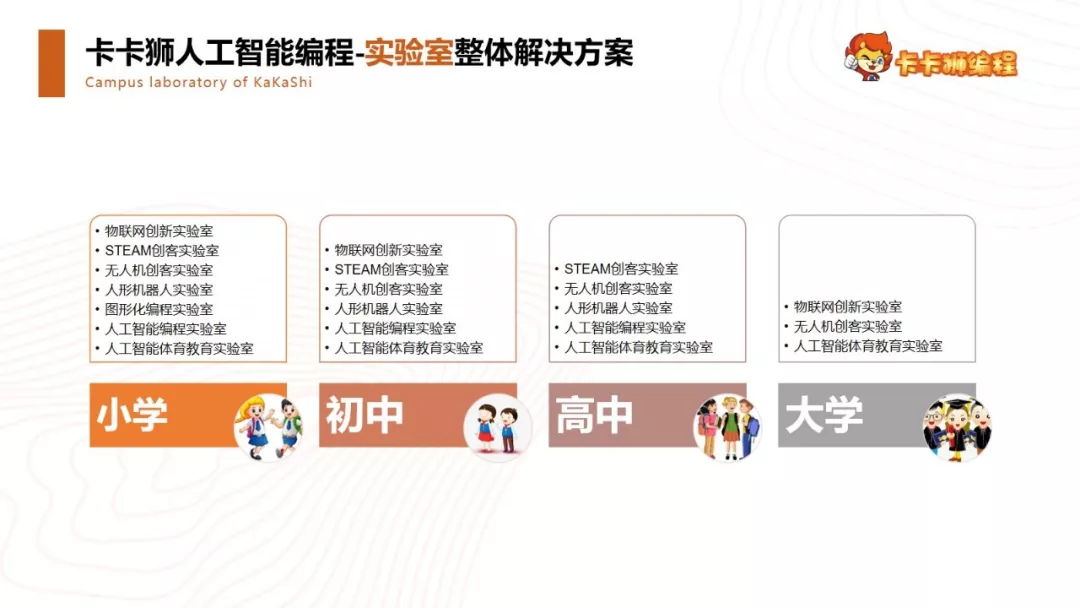 卡卡狮人工智能编程-实验室整体解决方案
Campus laboratory of KaKaShi

卡卡狮编程

• 物联网创新实验室
• STEAM创客实验室
• 无人机创客实验室
• 人形机器人实验室
• 图形化编程实验室
• 人工智能编程实验室
• 人工智能体育教育实验室

小学

• 物联网创新实验室
• STEAM创客实验室
• 无人机创客实验室
• 人形机器人实验室
• 人工智能编程实验室
• 人工智能体育教育实验室

初中

• STEAM创客实验室
• 无人机创客实验室
• 人形机器人实验室
• 人工智能编程实验室
• 人工智能体育教育实验室

高中

• 物联网创新实验室
• 无人机创客实验室
• 人工智能体育教育实验室

大学